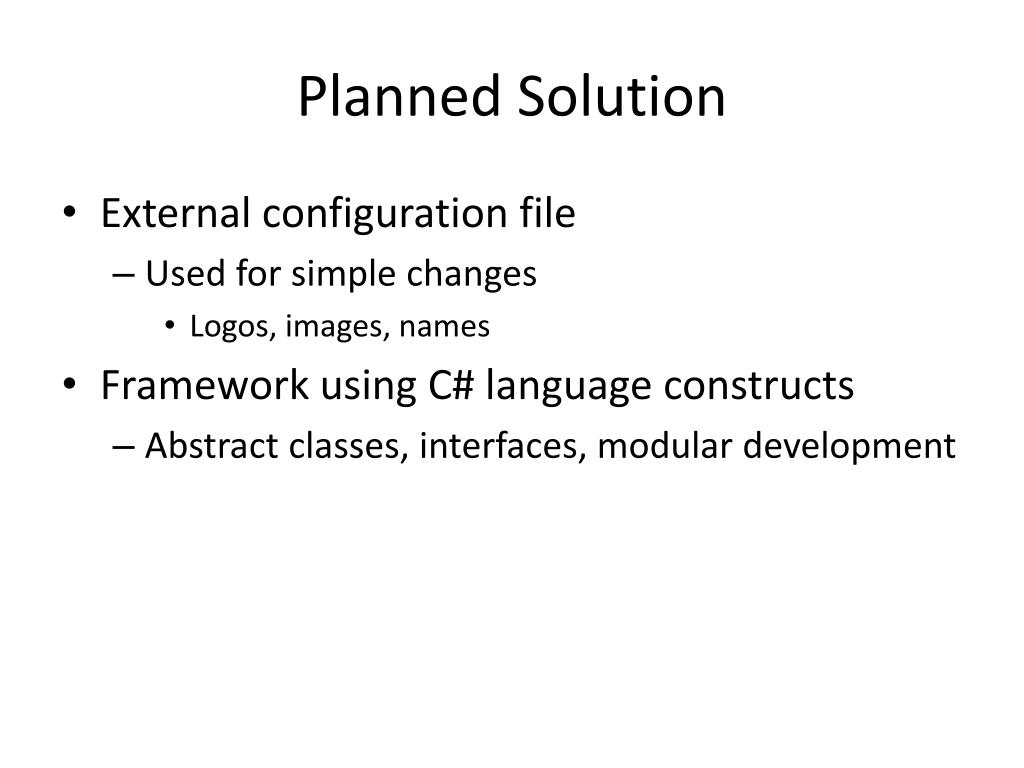 Planned Solution

• External configuration file
– Used for simple changes
• Logos, images, names
• Framework using C# language constructs
– Abstract classes, interfaces, modular development